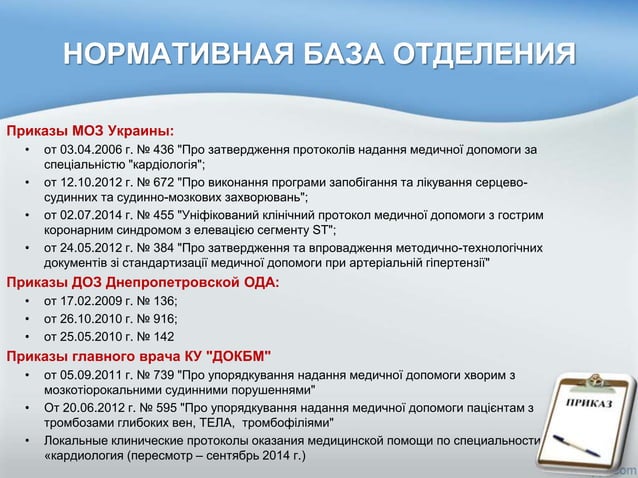 НОРМАТИВНАЯ БАЗА ОТДЕЛЕНИЯ

Приказы МОЗ Украины:

• от 03.04.2006 г. № 436 "Про затвердження протоколів надання медичної допомоги за спеціальністю "кардіологія";
• от 12.10.2012 г. № 672 "Про виконання програми запобігання та лікування серцево-судинних та судинно-мозкових захворювань";
• от 02.07.2014 г. № 455 "Уніфікований клінічний протокол медичної допомоги з гострим коронарним синдромом з елевацією сегменту ST";
• от 24.05.2012 г. № 384 "Про затвердження та впровадження методично-технологічних документів зі стандартизації медичної допомоги при артеріальній гіпертензії"

Приказы ДОЗ Днепропетровской ОДА:

• от 17.02.2009 г. № 136;
• от 26.10.2010 г. № 916;
• от 25.05.2010 г. № 142

Приказы главного врача КУ "ДОКБМ"

• от 05.09.2011 г. № 739 "Про упорядкування надання медичної допомоги хворим з мозкотіорокальними судинними порушеннями"
• От 20.06.2012 г. № 595 "Про упорядкування надання медичної допомоги пацієнтам з тромбозами глибоких вен, ТЕЛА, тромбофіліями"
• Локальные клинические протоколы оказания медицинской помощи по специальности «кардиология (пересмотр – сентябрь 2014 г.)

ПРИКАЗ